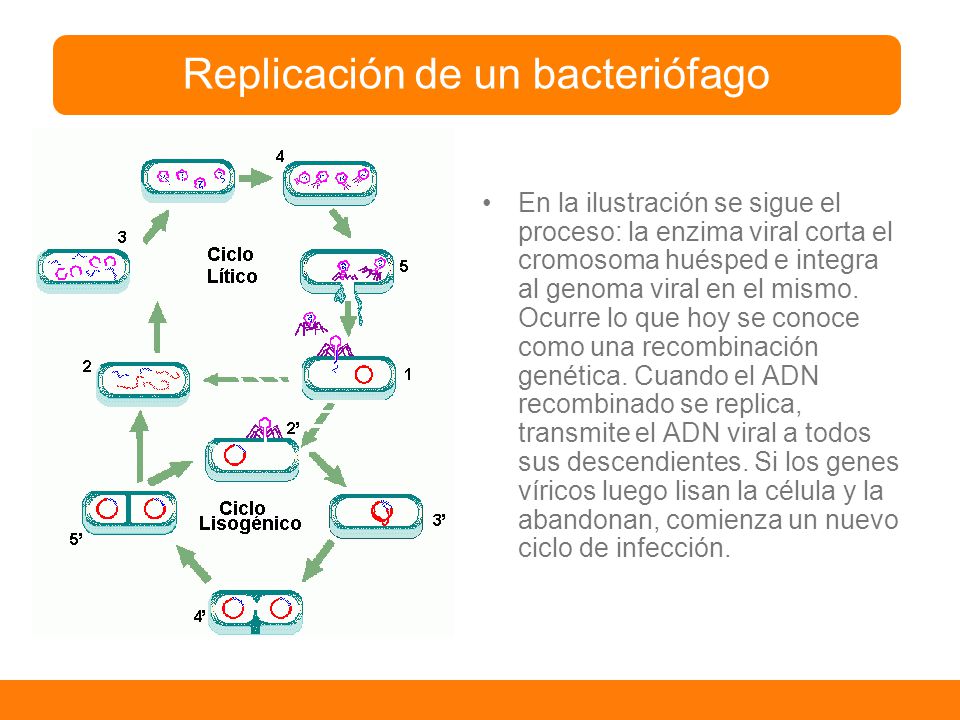 Replicación de un bacteriófago

4

3

Ciclo Lítico

5

2

1

2'

Ciclo Lisogénico

3'

5'

4'

• En la ilustración se sigue el proceso: la enzima viral corta el cromosoma huésped e integra al genoma viral en el mismo. Ocurre lo que hoy se conoce como una recombinación genética. Cuando el ADN recombinado se replica, transmite el ADN viral a todos sus descendientes. Si los genes víricos luego lisan la célula y la abandonan, comienza un nuevo ciclo de infección.